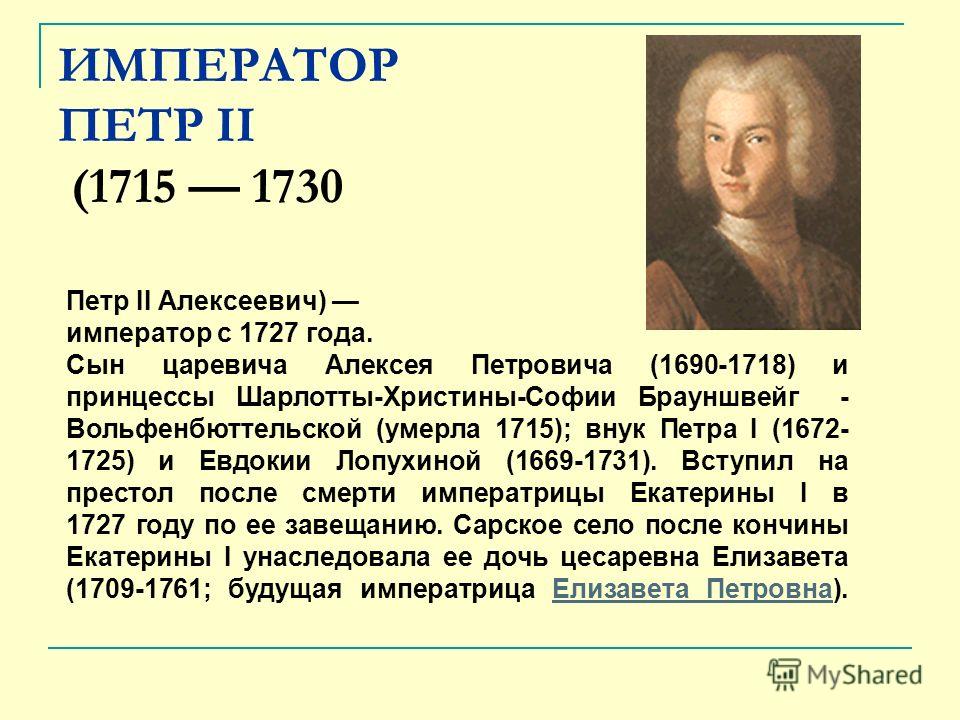 ИМПЕРАТОР ПЕТР II

(1715 — 1730

Петр II Алексеевич) — император с 1727 года.
Сын царевича Алексея Петровича (1690-1718) и принцессы Шарлотты-Христины-Софии Брауншвейг - Вольфенбюттельской (умерла 1715); внук Петра I (1672-1725) и Евдокии Лопухиной (1669-1731). Вступил на престол после смерти императрицы Екатерины I в 1727 году по ее завещанию. Сарское село после кончины Екатерины I унаследовала ее дочь цесаревна Елизавета (1709-1761; будущая императрица Елизавета Петровна).

MyShared